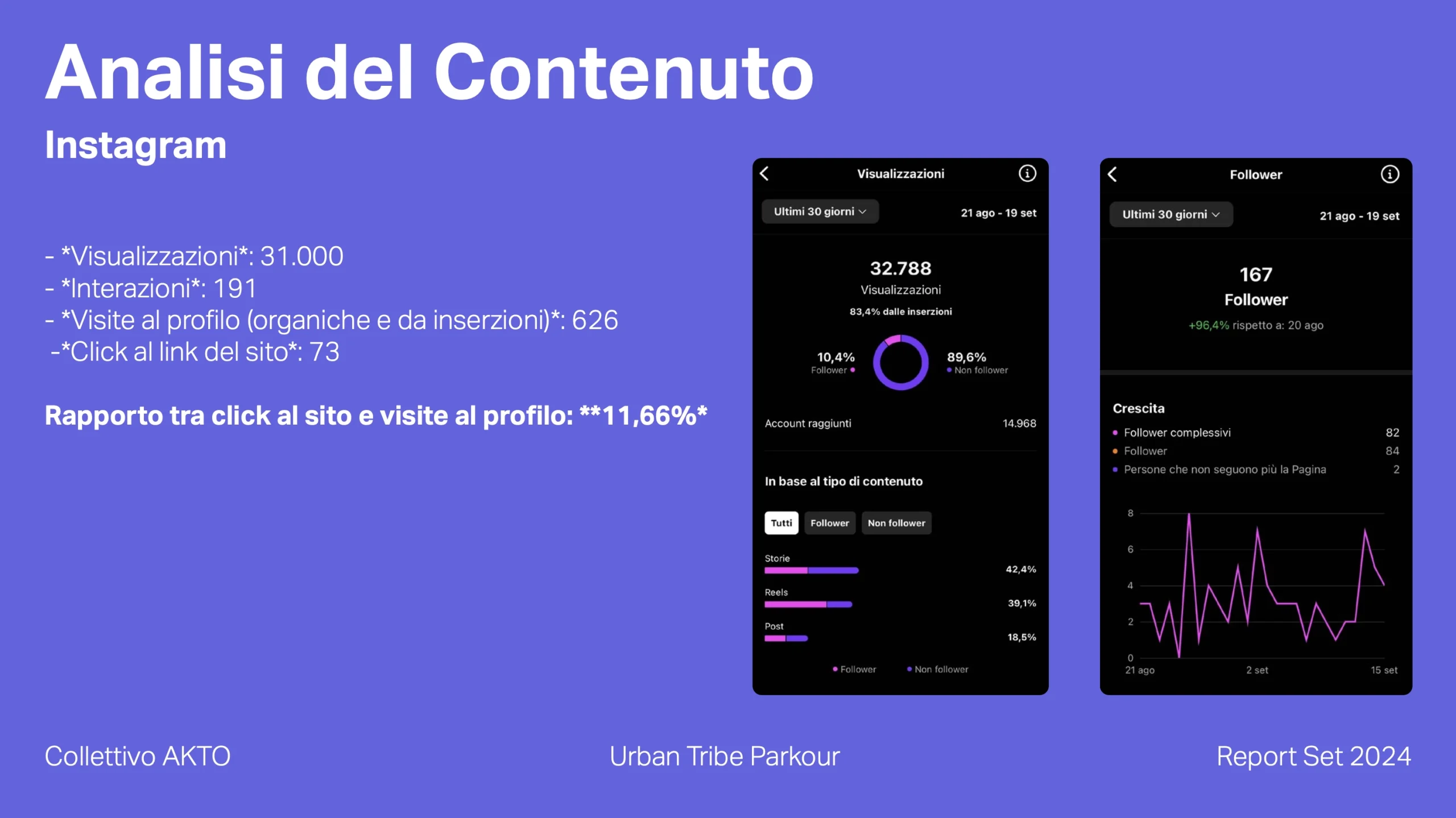 Analisi del Contenuto

Instagram

- *Visualizzazioni*: 31.000
- *Interazioni*: 191
- *Visite al profilo (organiche e da inserzioni)*: 626
-*Click al link del sito*: 73

Rapporto tra click al sito e visite al profilo: **11,66%*

Visualizzazioni

Ultimi 30 giorni

21 ago - 19 set

32.788
Visualizzazioni
83,4% dalle inserzioni

10,4%
Follower

89,6%
Non follower

Account raggiunti 14.968

In base al tipo di contenuto

Tutti Follower Non follower

Storie 42,4%
Reels 39,1%
Post 18,5%

Follower Non follower

Follower

Ultimi 30 giorni

21 ago - 19 set

167
Follower
+96,4% rispetto a: 20 ago

Crescita
Follower complessivi 82
Follower 84
Persone che non seguono più la Pagina 2

8
6
4
2
0
21 ago
2 set
15 set

Collettivo AKTO

Urban Tribe Parkour

Report Set 2024